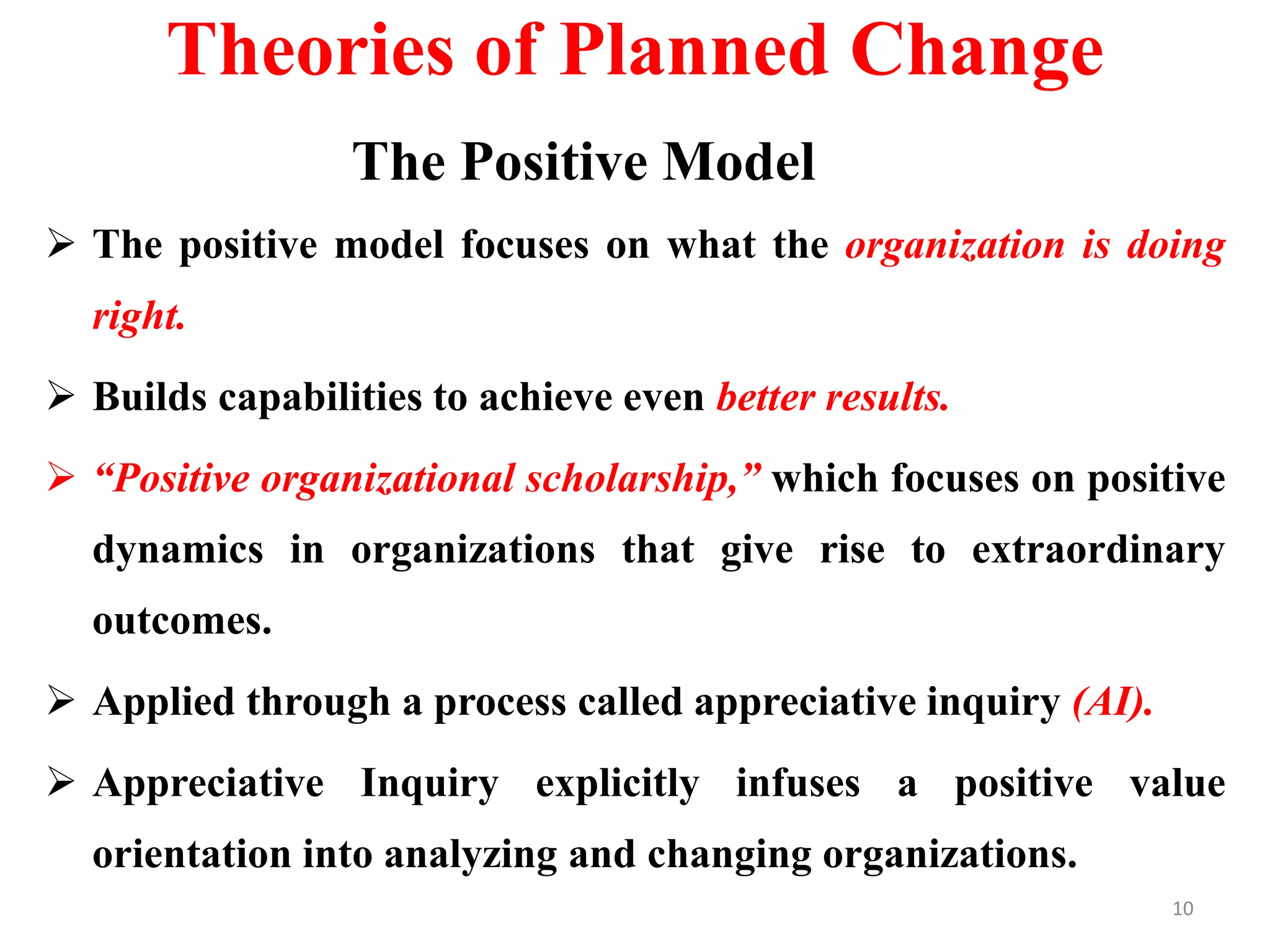 Theories of Planned Change

The Positive Model

➢ The positive model focuses on what the organization is doing right.

➢ Builds capabilities to achieve even better results.

➢ “Positive organizational scholarship,” which focuses on positive dynamics in organizations that give rise to extraordinary outcomes.

➢ Applied through a process called appreciative inquiry (AI).

➢ Appreciative Inquiry explicitly infuses a positive value orientation into analyzing and changing organizations.

10